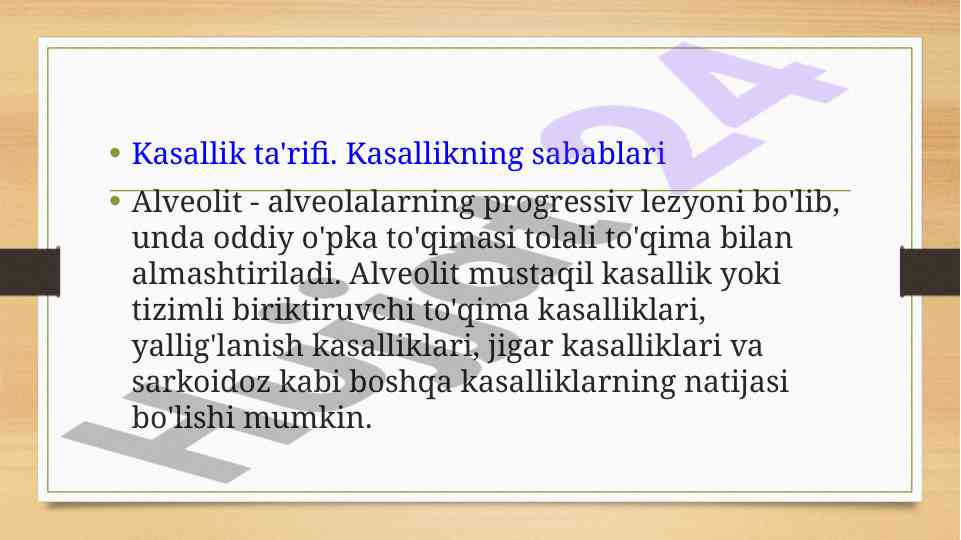 • Kasallik ta'rifi. Kasallikning sabablari

• Alveolit - alveolalarning progressiv lezyoni bo'lib, unda oddiy o'pka to'qimasi tolali to'qima bilan almashtiriladi. Alveolit mustaqil kasallik yoki tizimli biriktiruvchi to'qima kasalliklari, yallig'lanish kasalliklari, jigar kasalliklari va sarkoidoz kabi boshqa kasalliklarning natijasi bo'lishi mumkin.

Hujjat24